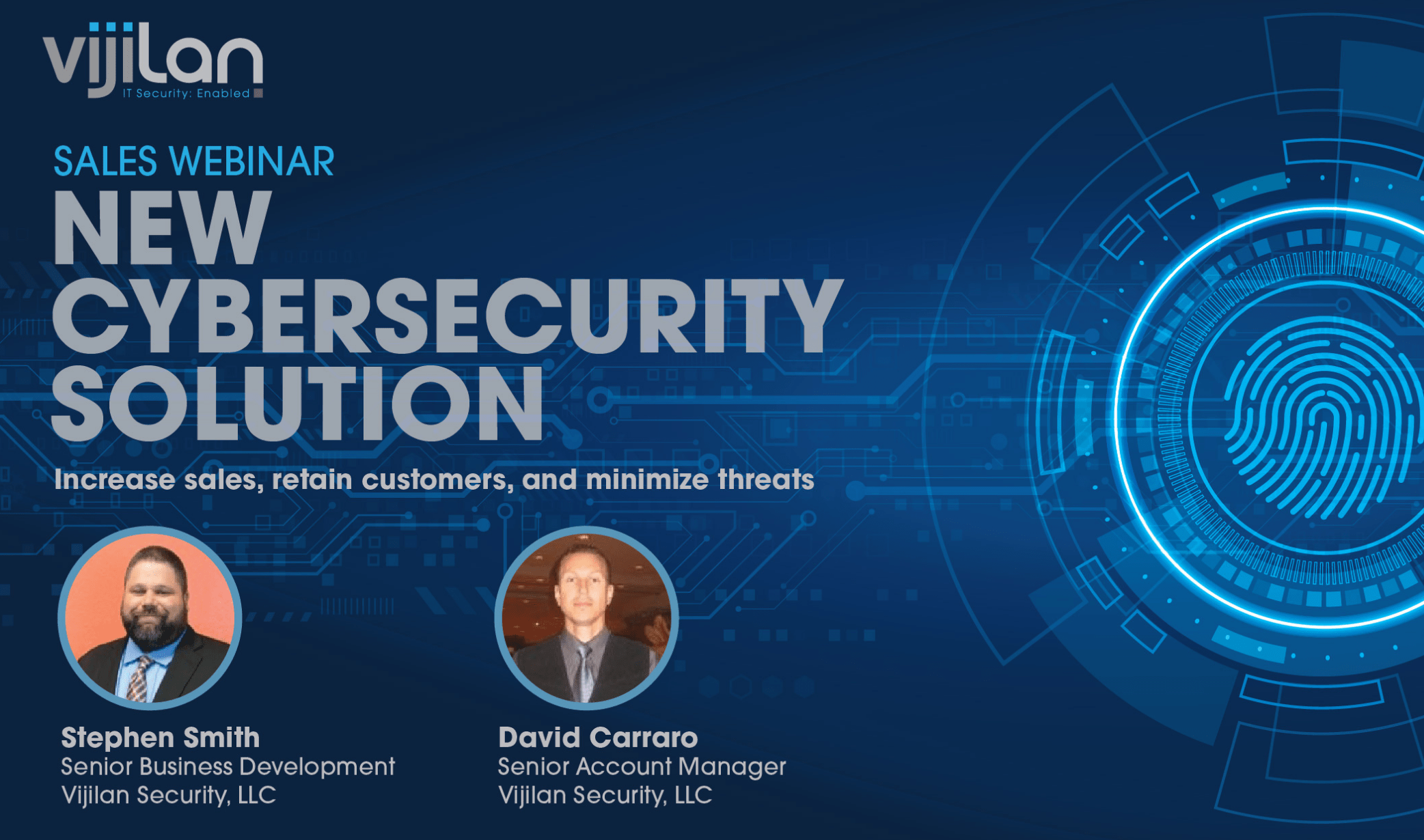 vijilan
IT Security: Enabled

SALES WEBINAR
NEW CYBERSECURITY SOLUTION

Increase sales, retain customers, and minimize threats

Stephen Smith
Senior Business Development
Vijilan Security, LLC

David Carraro
Senior Account Manager
Vijilan Security, LLC